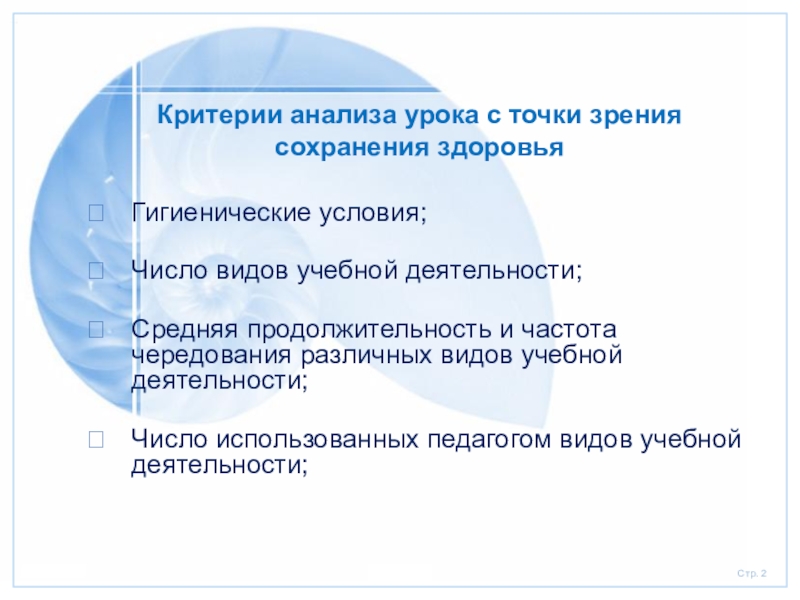 Критерии анализа урока с точки зрения сохранения здоровья

Гигиенические условия;

Число видов учебной деятельности;

Средняя продолжительность и частота чередования различных видов учебной деятельности;

Число использованных педагогом видов учебной деятельности;

Стр. 2